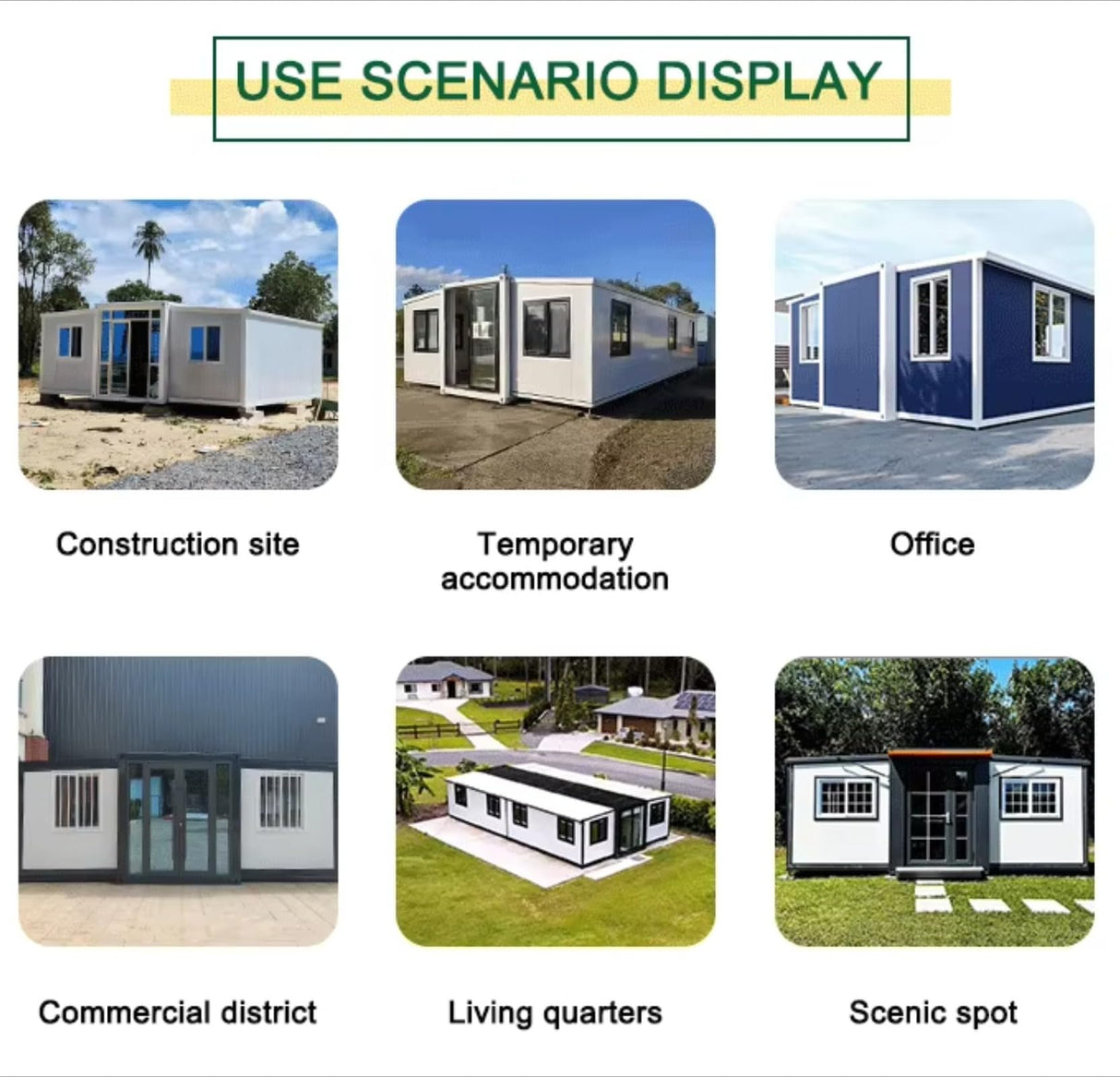 USE SCENARIO DISPLAY

Construction site

Temporary accommodation

Office

Commercial district

Living quarters

Scenic spot